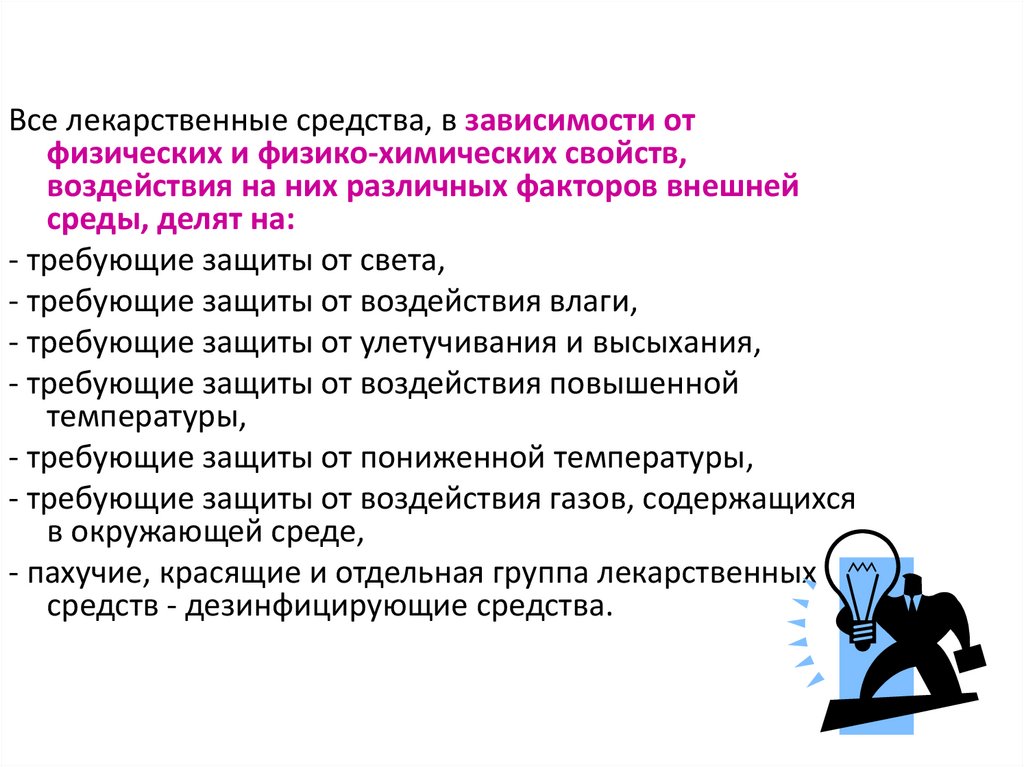 Все лекарственные средства, в зависимости от физических и физико-химических свойств, воздействия на них различных факторов внешней среды, делят на:

- требующие защиты от света,

- требующие защиты от воздействия влаги,

- требующие защиты от улетучивания и высыхания,

- требующие защиты от воздействия повышенной температуры,

- требующие защиты от пониженной температуры,

- требующие защиты от воздействия газов, содержащихся в окружающей среде,

- пахучие, красящие и отдельная группа лекарственных средств - дезинфицирующие средства.